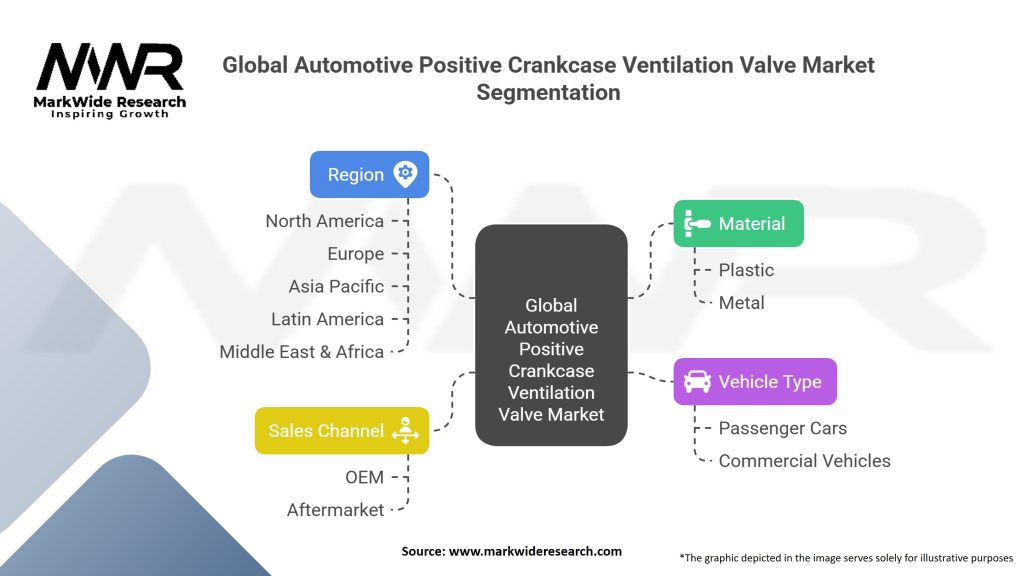 MWR
MarkWide Research
Inspiring Growth

Global Automotive Positive Crankcase Ventilation Valve Market Segmentation

Region
North America
Europe
Asia Pacific
Latin America
Middle East & Africa

Sales Channel
OEM
Aftermarket

Global Automotive Positive Crankcase Ventilation Valve Market

Material
Plastic
Metal

Vehicle Type
Passenger Cars
Commercial Vehicles

Source: www.markwideresearch.com

*The graphic depicted in the image serves solely for illustrative purposes